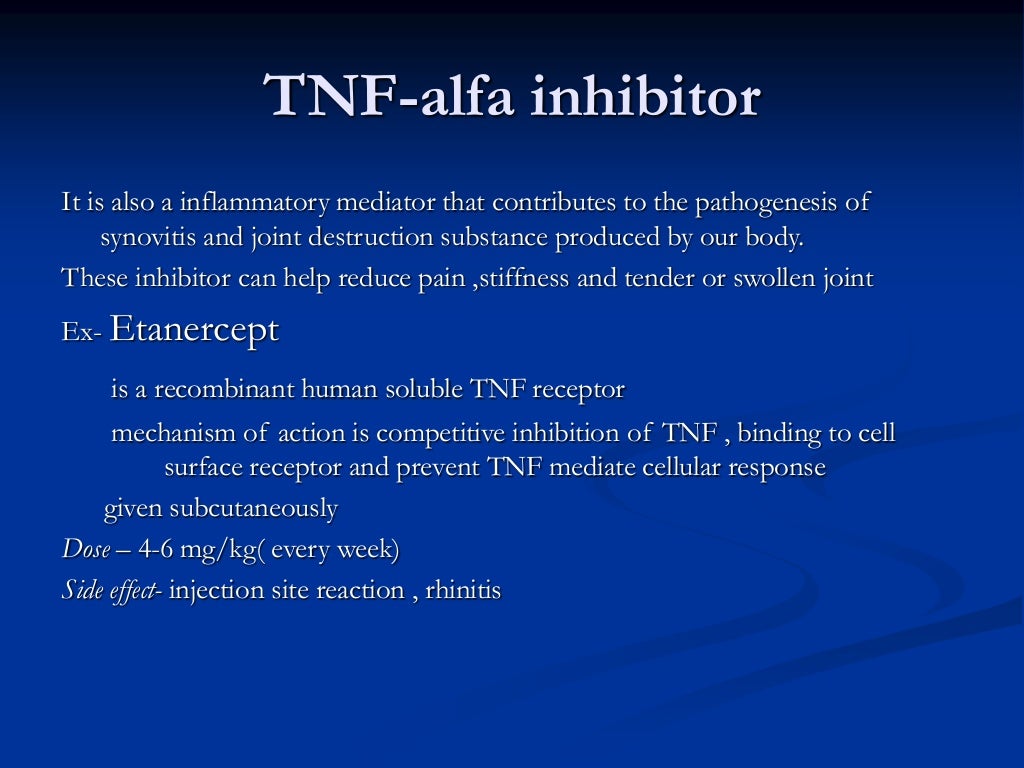 TNF-alfa inhibitor

It is also a inflammatory mediator that contributes to the pathogenesis of synovitis and joint destruction substance produced by our body.

These inhibitor can help reduce pain ,stiffness and tender or swollen joint

Ex- Etanercept

is a recombinant human soluble TNF receptor

mechanism of action is competitive inhibition of TNF , binding to cell surface receptor and prevent TNF mediate cellular response

given subcutaneously

Dose – 4-6 mg/kg( every week)

Side effect- injection site reaction , rhinitis